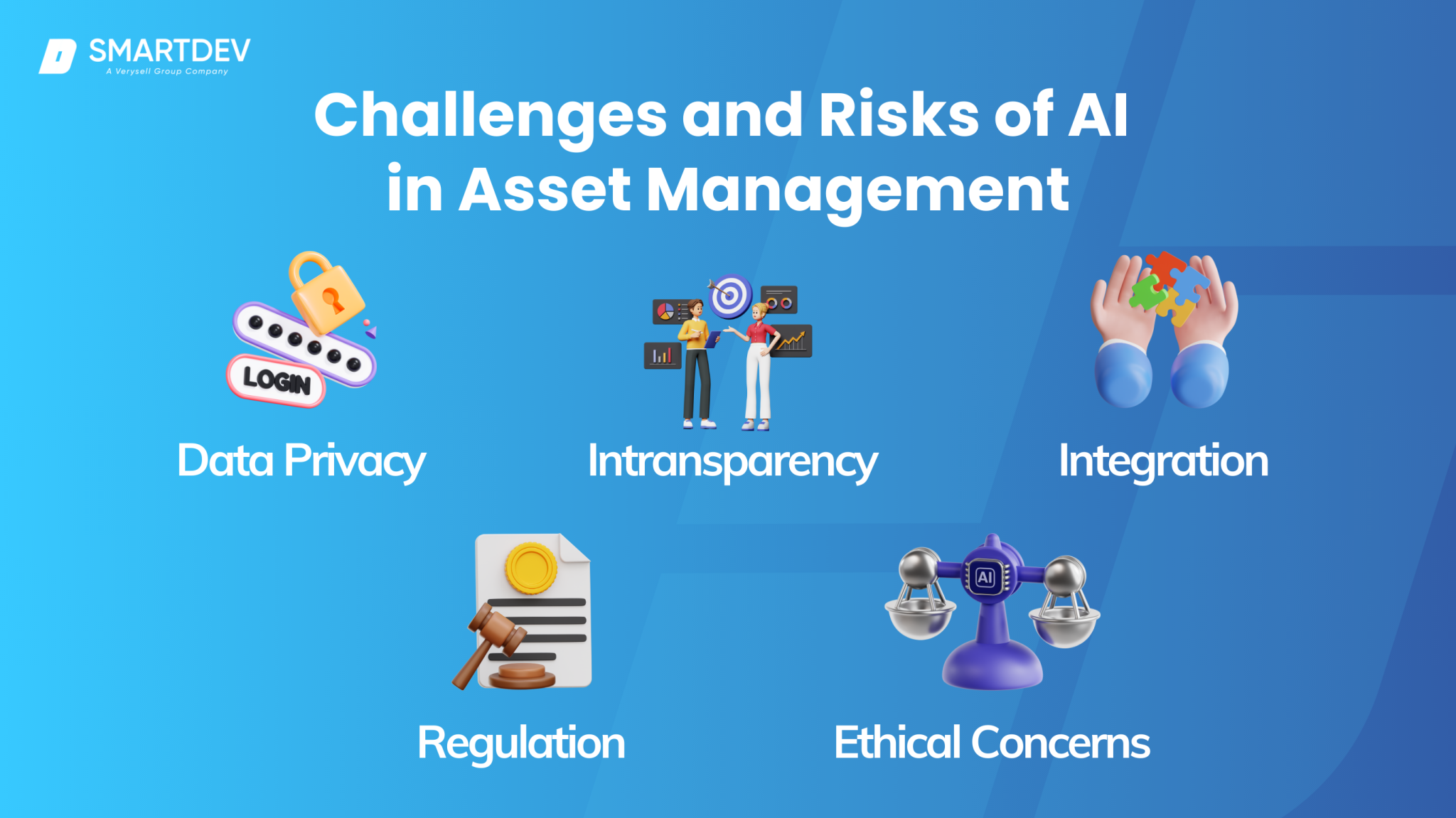 SMARTDEV
A Verysell Group Company

Challenges and Risks of AI in Asset Management

LOGIN

Data Privacy

Intransparency

Integration

Regulation

AI

Ethical Concerns